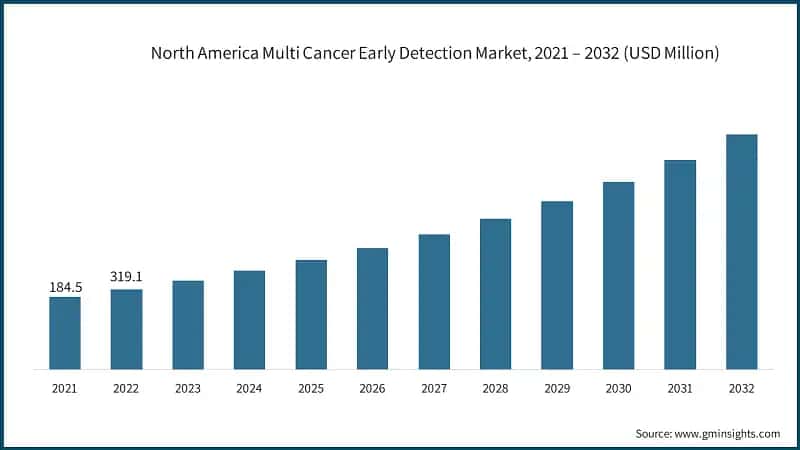 North America Multi Cancer Early Detection Market, 2021 – 2032 (USD Million)

184.5
319.1

2021
2022
2023
2024
2025
2026
2027
2028
2029
2030
2031
2032

Source: www.gminsights.com